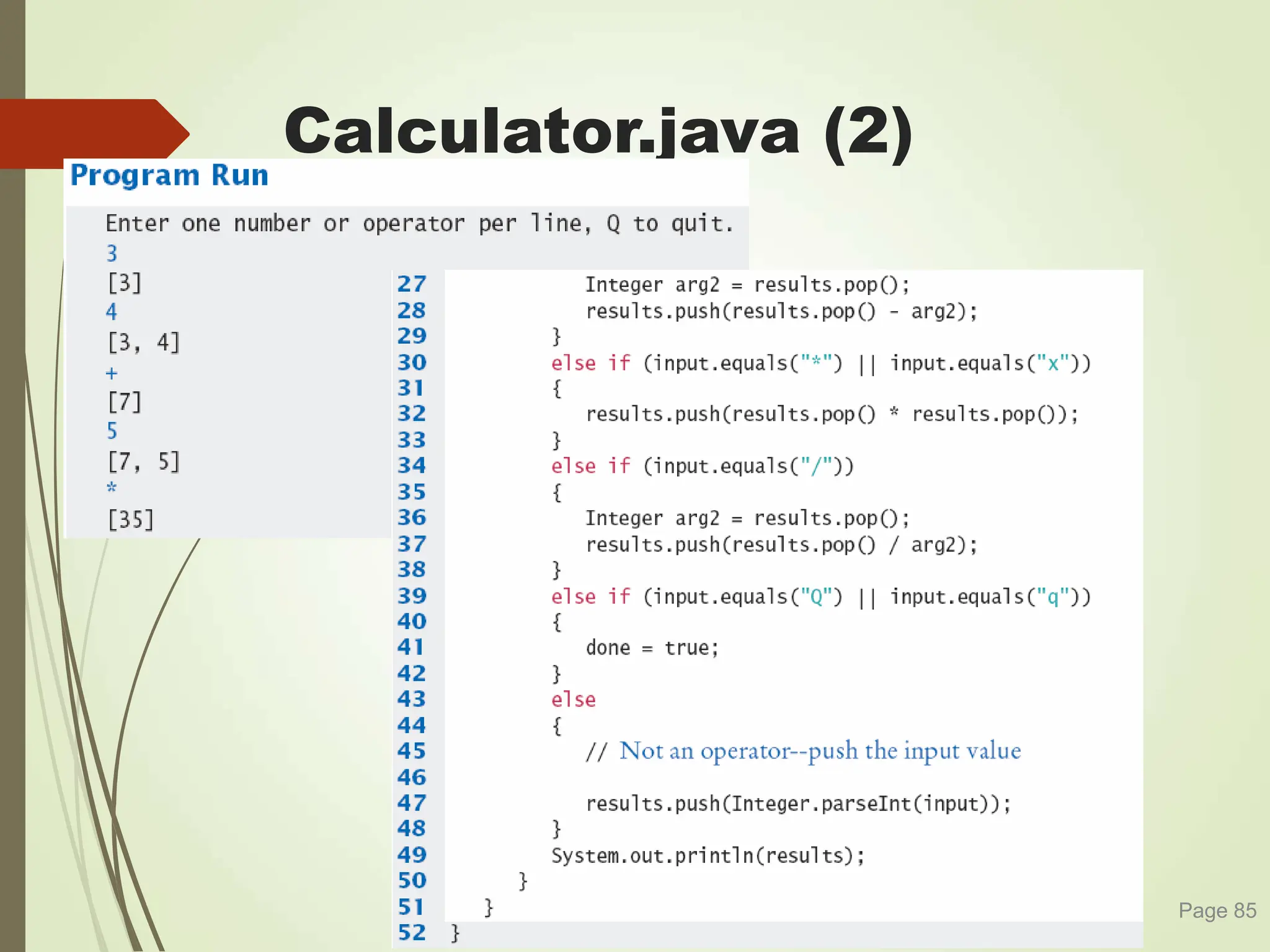 Calculator.java (2)

Program Run

Enter one number or operator per line, Q to quit.
3
[3]
4
[3, 4]
+
[7]
5
[7, 5]
*
[35]

27 Integer arg2 = results.pop();
28 results.push(results.pop() - arg2);
29 }
30 else if (input.equals("*") || input.equals("x"))
31 {
32 results.push(results.pop() * results.pop());
33 }
34 else if (input.equals("/"))
35 {
36 Integer arg2 = results.pop();
37 results.push(results.pop() / arg2);
38 }
39 else if (input.equals("Q") || input.equals("q"))
40 {
41 done = true;
42 }
43 else
44 {
45 // Not an operator--push the input value
46
47 results.push(Integer.parseInt(input));
48 }
49 System.out.println(results);
50 }
51 }
52 }

Page 85